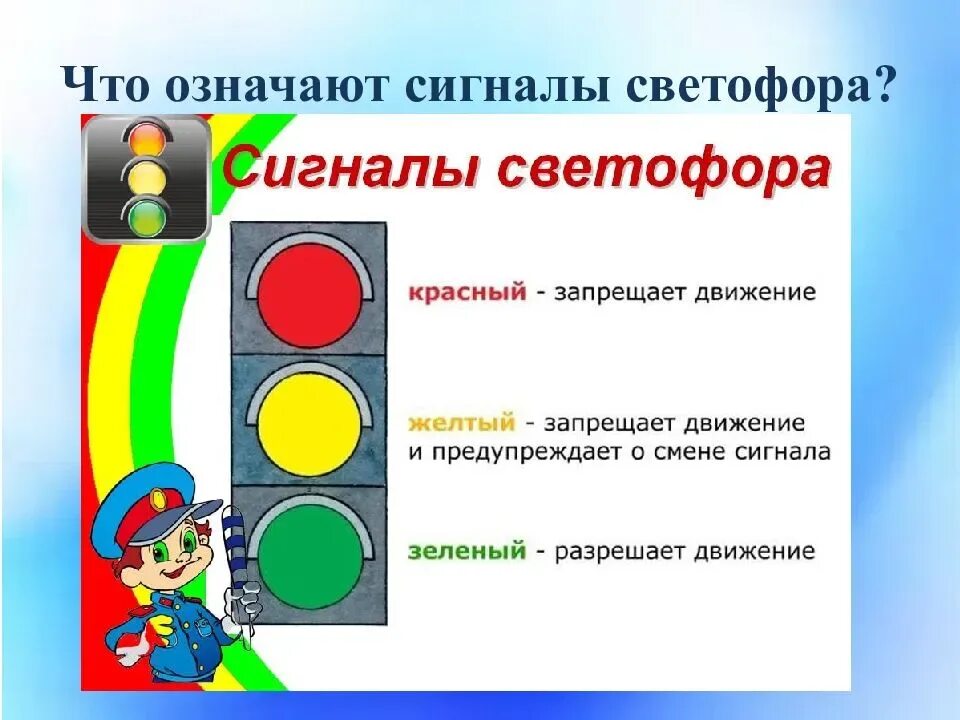 Что означают сигналы светофора?

Сигналы светофора

красный - запрещает движение

желтый - запрещает движение и предупреждает о смене сигнала

зеленый - разрешает движение